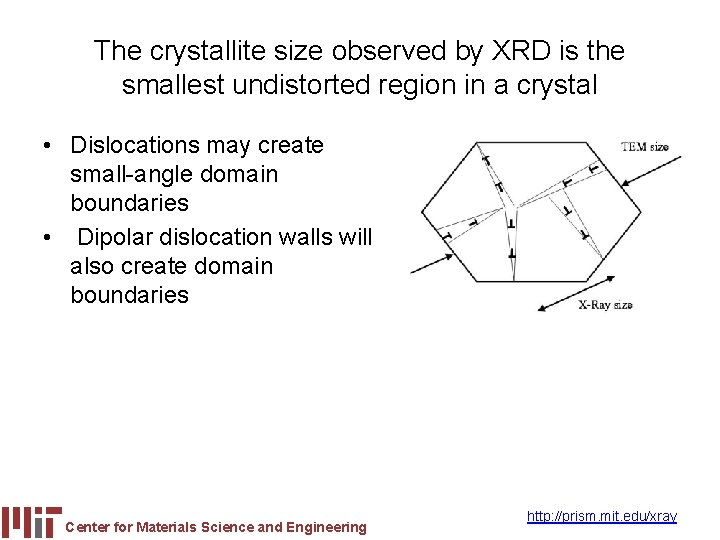 The crystallite size observed by XRD is the smallest undistorted region in a crystal

• Dislocations may create small-angle domain boundaries
• Dipolar dislocation walls will also create domain boundaries

TEM size

X-Ray size

Center for Materials Science and Engineering

http://prism.mit.edu/xray